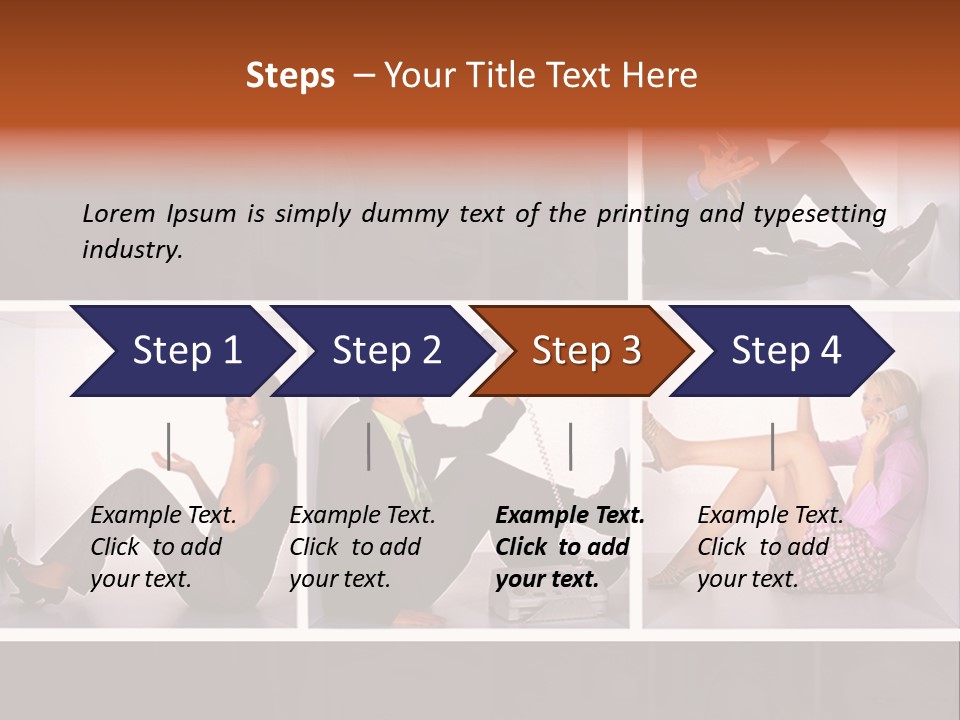 Steps – Your Title Text Here

Lorem Ipsum is simply dummy text of the printing and typesetting industry.

Step 1

Step 2

Step 3

Step 4

Example Text. Click to add your text.

Example Text. Click to add your text.

Example Text. Click to add your text.

Example Text. Click to add your text.